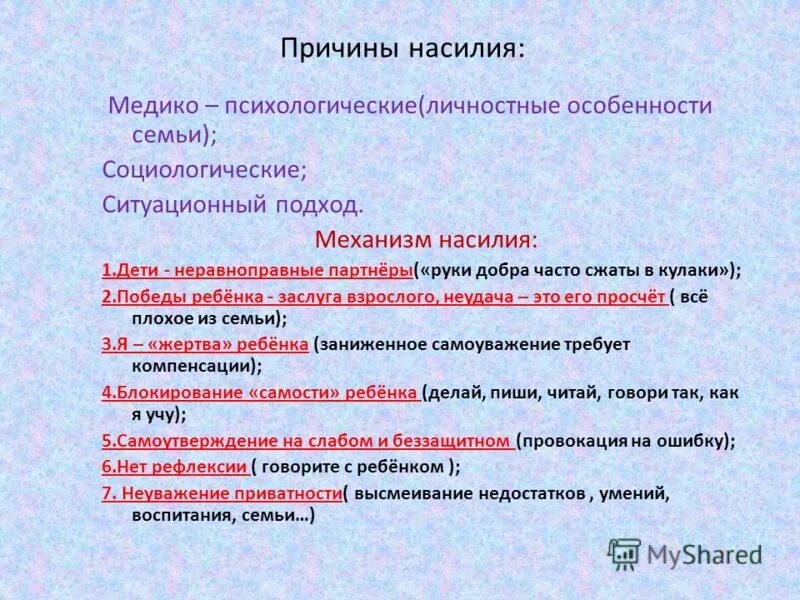 Причины насилия:

Медико – психологические(личностные особенности семьи);

Социологические;

Ситуационный подход.

Механизм насилия:

1.Дети - неравноправные партнёры(«руки добра часто сжаты в кулаки»);

2.Победы ребёнка - заслуга взрослого, неудача – это его просчёт ( всё плохое из семьи);

3.Я – «жертва» ребёнка (заниженное самоуважение требует компенсации);

4.Блокирование «самости» ребёнка (делай, пиши, читай, говори так, как я учу);

5.Самоутверждение на слабом и беззащитном (провокация на ошибку);

6.Нет рефлексии ( говорите с ребёнком );

7. Неуважение приватности( высмеивание недостатков , умений, воспитания, семьи…)

MyShared